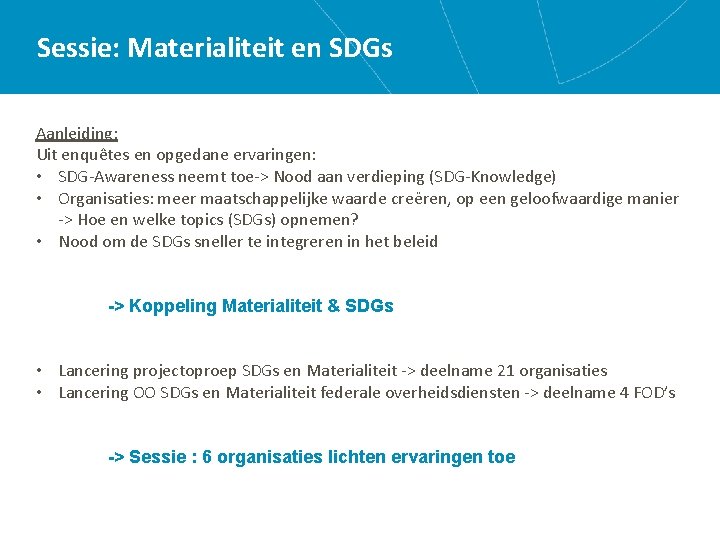 Sessie: Materialiteit en SDGs

Aanleiding:
Uit enquêtes en opgedane ervaringen:
• SDG-Awareness neemt toe-> Nood aan verdieping (SDG-Knowledge)
• Organisaties: meer maatschappelijke waarde creëren, op een geloofwaardige manier -> Hoe en welke topics (SDGs) opnemen?
• Nood om de SDGs sneller te integreren in het beleid

-> Koppeling Materialiteit & SDGs

• Lancering projectoproep SDGs en Materialiteit -> deelname 21 organisaties
• Lancering OO SDGs en Materialiteit federale overheidsdiensten -> deelname 4 FOD's

-> Sessie : 6 organisaties lichten ervaringen toe